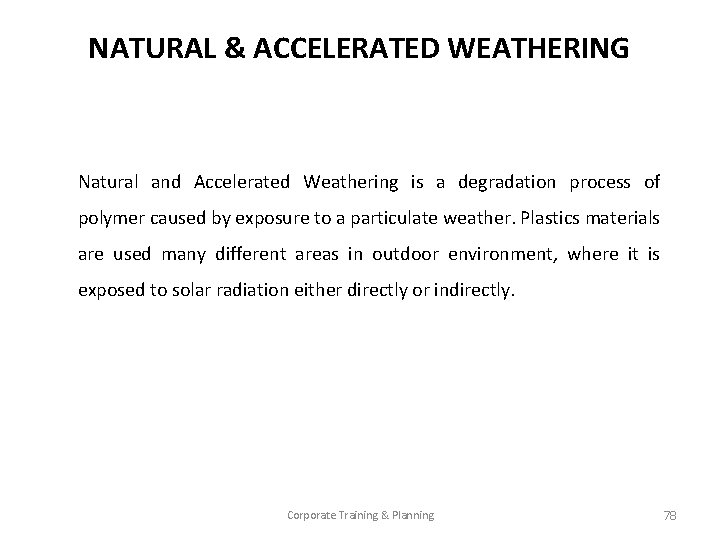 NATURAL & ACCELERATED WEATHERING

Natural and Accelerated Weathering is a degradation process of polymer caused by exposure to a particulate weather. Plastics materials are used many different areas in outdoor environment, where it is exposed to solar radiation either directly or indirectly.

Corporate Training & Planning

78